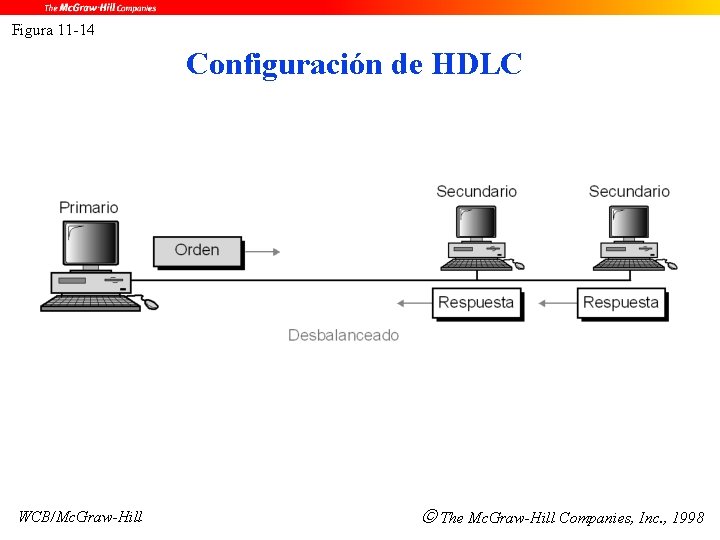 The McGraw-Hill Companies

Figura 11-14

Configuración de HDLC

Primario

Orden

Secundario

Secundario

Respuesta

Respuesta

Desbalanceado

WCB/McGraw-Hill

© The McGraw-Hill Companies, Inc., 1998